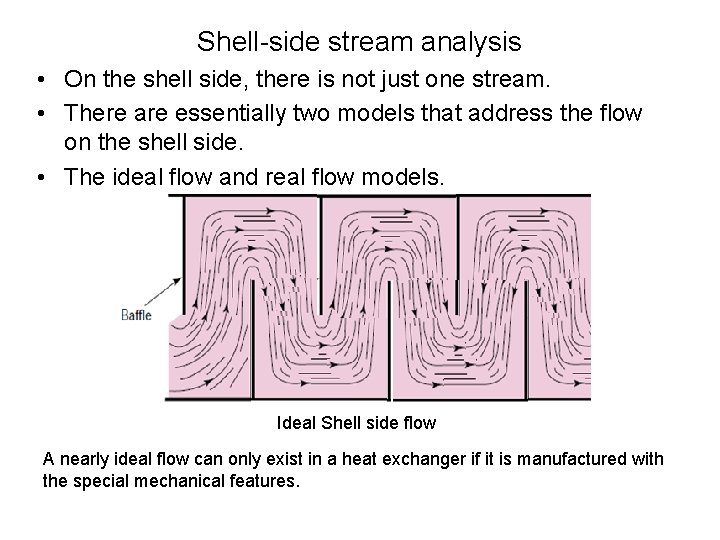 Shell-side stream analysis

• On the shell side, there is not just one stream.

• There are essentially two models that address the flow on the shell side.

• The ideal flow and real flow models.

Baffle

Ideal Shell side flow

A nearly ideal flow can only exist in a heat exchanger if it is manufactured with the special mechanical features.